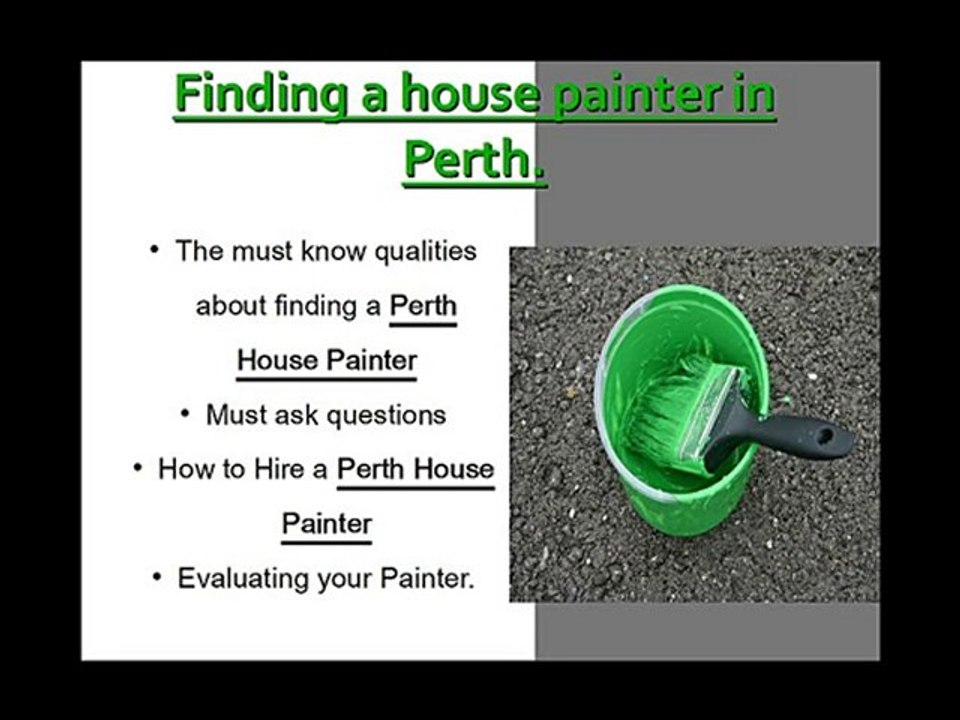 Finding a house painter in Perth.

• The must know qualities about finding a Perth House Painter

• Must ask questions

• How to Hire a Perth House Painter

• Evaluating your Painter.